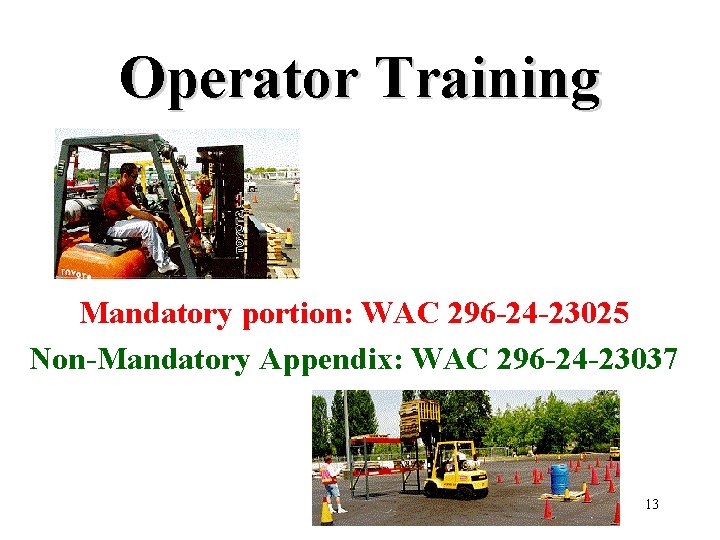 Operator Training

TOYOTA

TOYOTA

Mandatory portion: WAC 296-24-23025

Non-Mandatory Appendix: WAC 296-24-23037

13